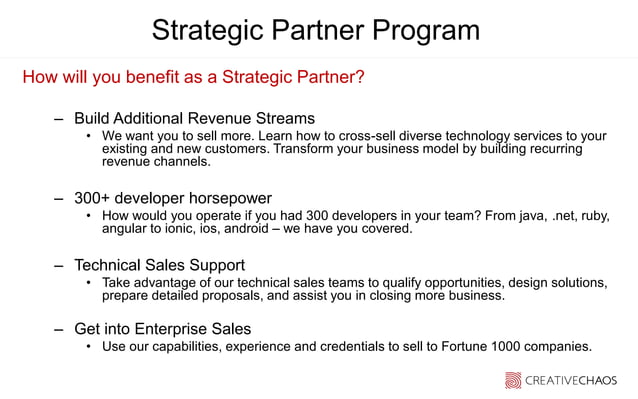 Strategic Partner Program

How will you benefit as a Strategic Partner?

– Build Additional Revenue Streams
• We want you to sell more. Learn how to cross-sell diverse technology services to your existing and new customers. Transform your business model by building recurring revenue channels.

– 300+ developer horsepower
• How would you operate if you had 300 developers in your team? From java, .net, ruby, angular to ionic, ios, android – we have you covered.

– Technical Sales Support
• Take advantage of our technical sales teams to qualify opportunities, design solutions, prepare detailed proposals, and assist you in closing more business.

– Get into Enterprise Sales
• Use our capabilities, experience and credentials to sell to Fortune 1000 companies.

CREATIVECHAOS